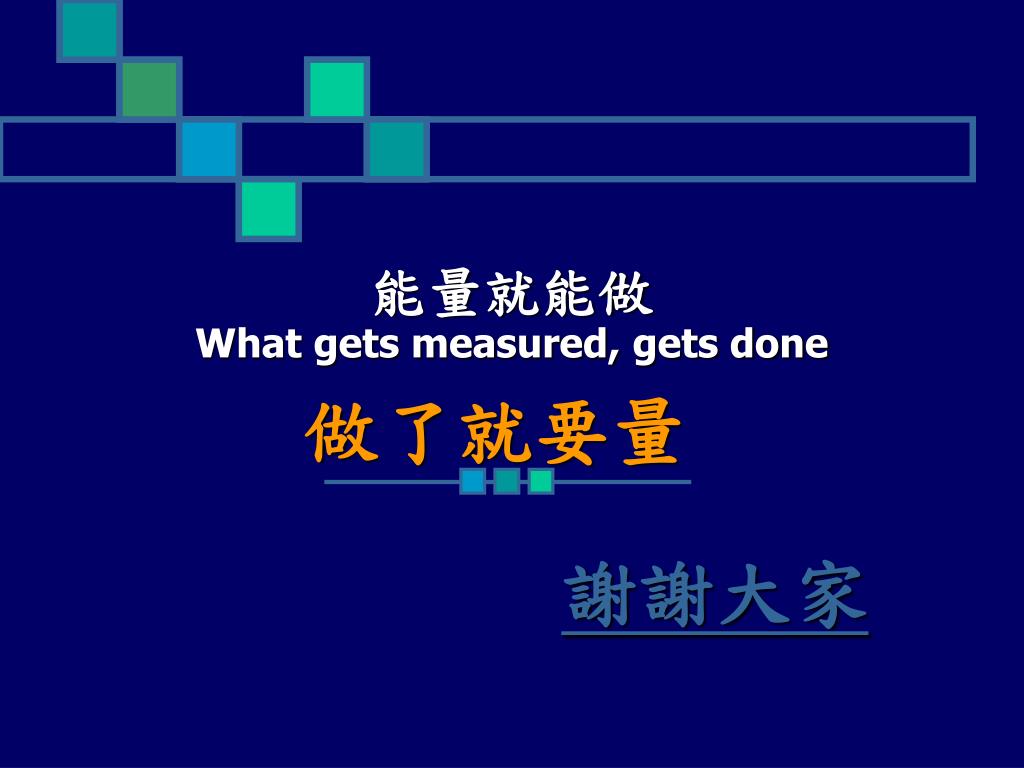 能量就能做
What gets measured, gets done

做了就要量

謝謝大家